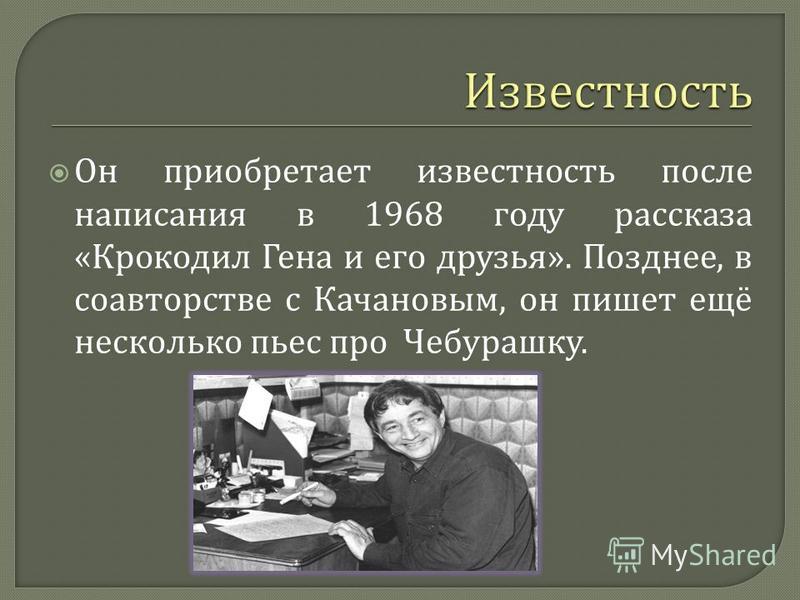 Известность

Он приобретает известность после написания в 1968 году рассказа «Крокодил Гена и его друзья». Позднее, в соавторстве с Качановым, он пишет ещё несколько пьес про Чебурашку.

MyShared